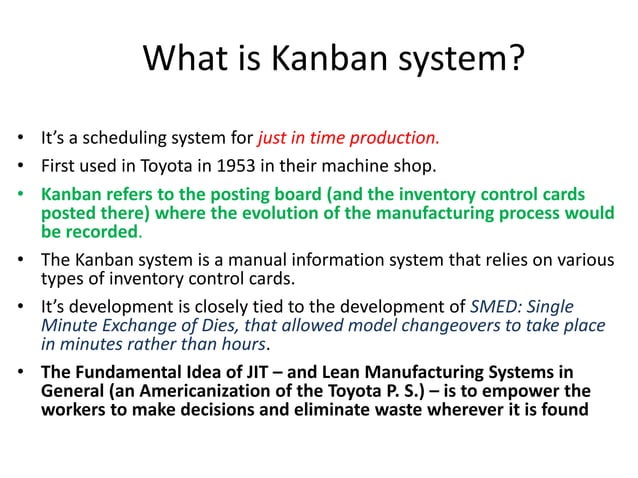 What is Kanban system?

• It's a scheduling system for just in time production.

• First used in Toyota in 1953 in their machine shop.

• Kanban refers to the posting board (and the inventory control cards posted there) where the evolution of the manufacturing process would be recorded.

• The Kanban system is a manual information system that relies on various types of inventory control cards.

• It's development is closely tied to the development of SMED: Single Minute Exchange of Dies, that allowed model changeovers to take place in minutes rather than hours.

• The Fundamental Idea of JIT – and Lean Manufacturing Systems in General (an Americanization of the Toyota P. S.) – is to empower the workers to make decisions and eliminate waste wherever it is found